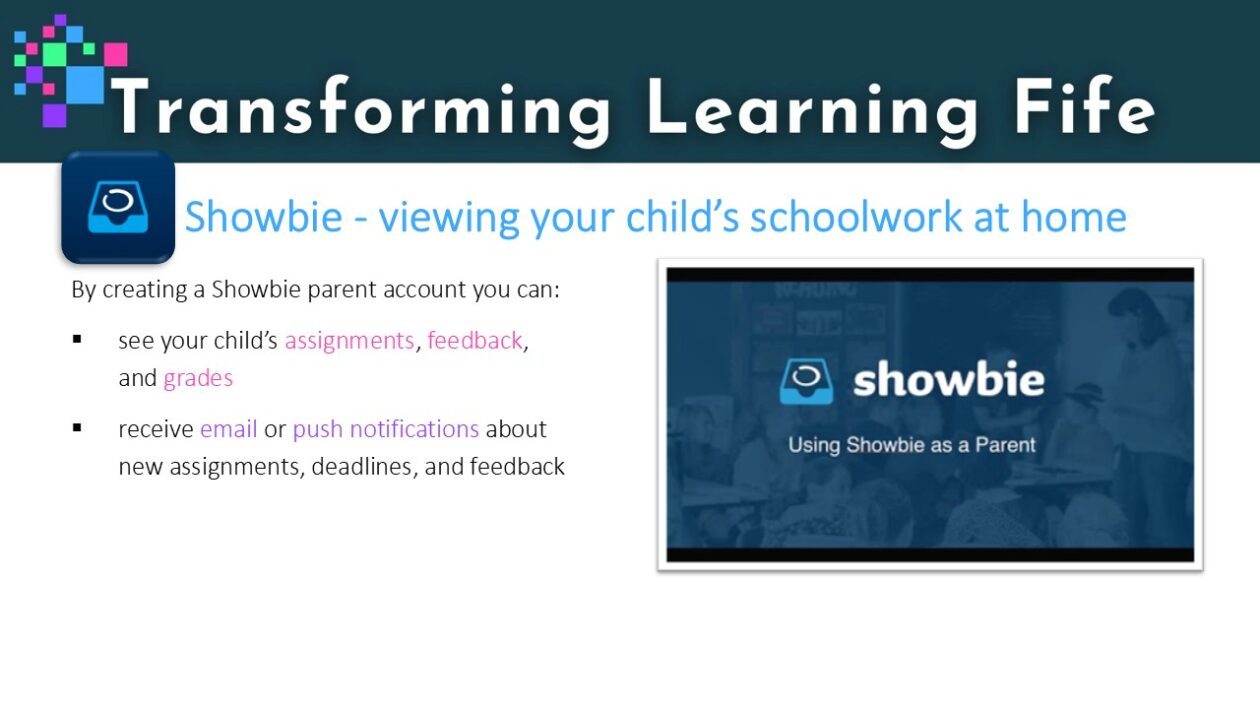 Transforming Learning Fife

Showbie - viewing your child's schoolwork at home

By creating a Showbie parent account you can:

▪ see your child's assignments, feedback, and grades

▪ receive email or push notifications about new assignments, deadlines, and feedback

showbie

Using Showbie as a Parent